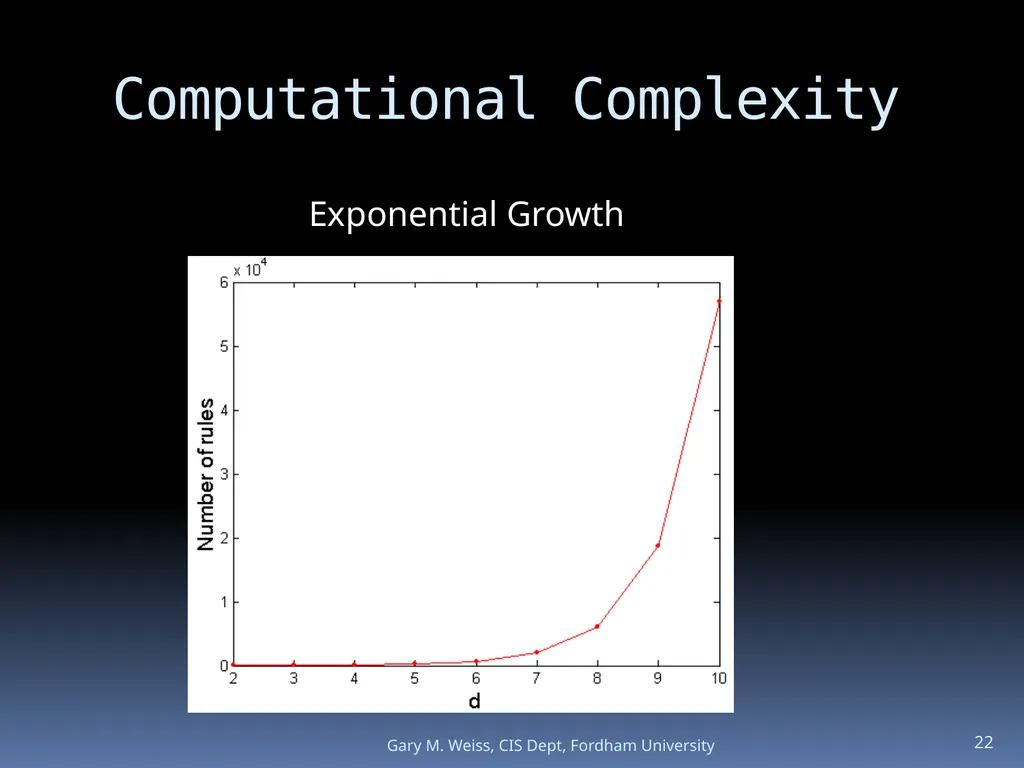 Computational Complexity

Exponential Growth

$\times 10^4$

6
5
4
3
2
1
0

Number of rules

2 3 4 5 6 7 8 9 10

d

Gary M. Weiss, CIS Dept, Fordham University

22